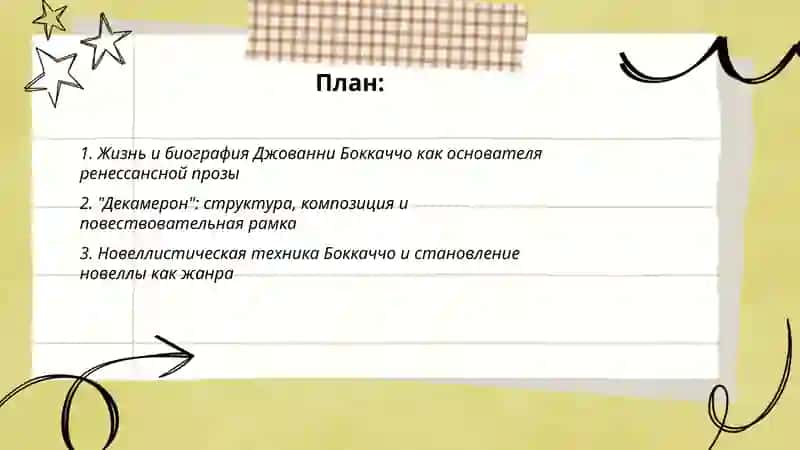 План:

1. Жизнь и биография Джованни Боккаччо как основателя ренессансной прозы

2. "Декамерон": структура, композиция и повествовательная рамка

3. Новеллистическая техника Боккаччо и становление новеллы как жанра